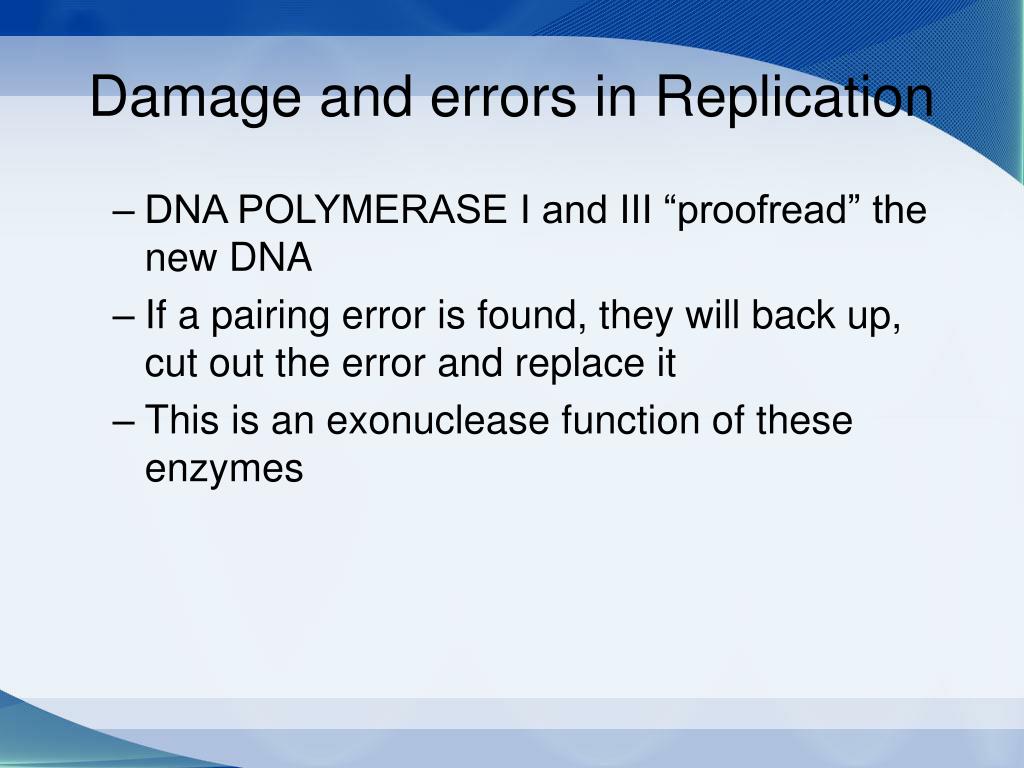 Damage and errors in Replication

– DNA POLYMERASE I and III “proofread” the new DNA

– If a pairing error is found, they will back up, cut out the error and replace it

– This is an exonuclease function of these enzymes